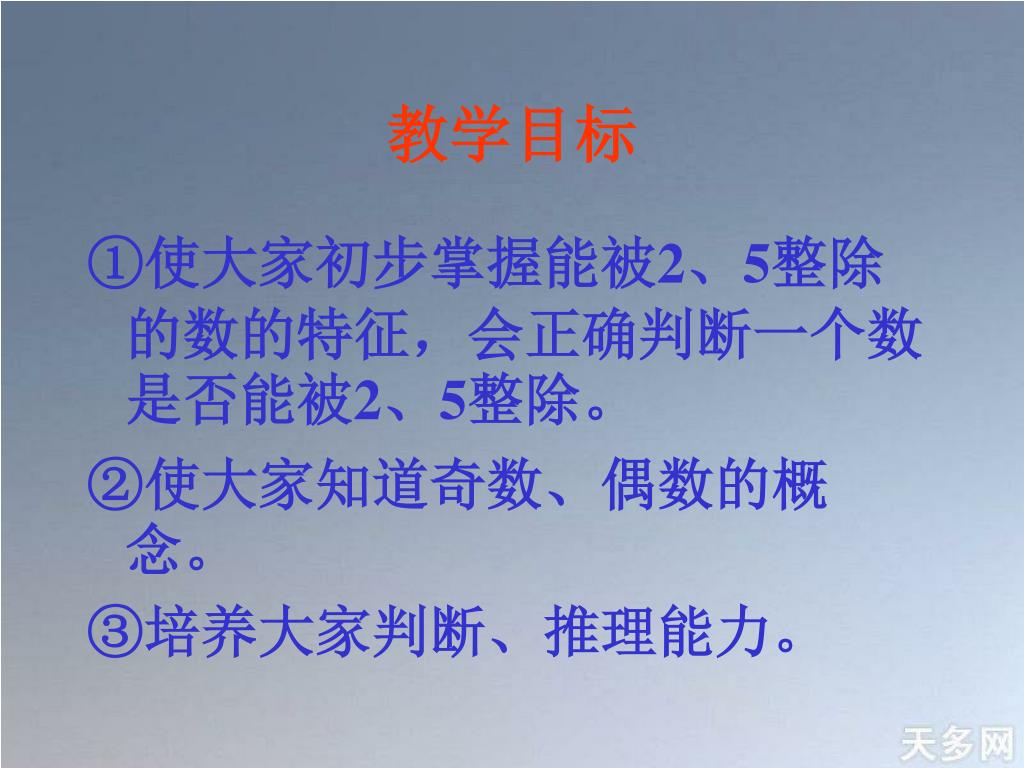 教学目标

①使大家初步掌握能被2、5整除的数的特征，会正确判断一个数是否能被2、5整除。

②使大家知道奇数、偶数的概念。

③培养大家判断、推理能力。

天多网